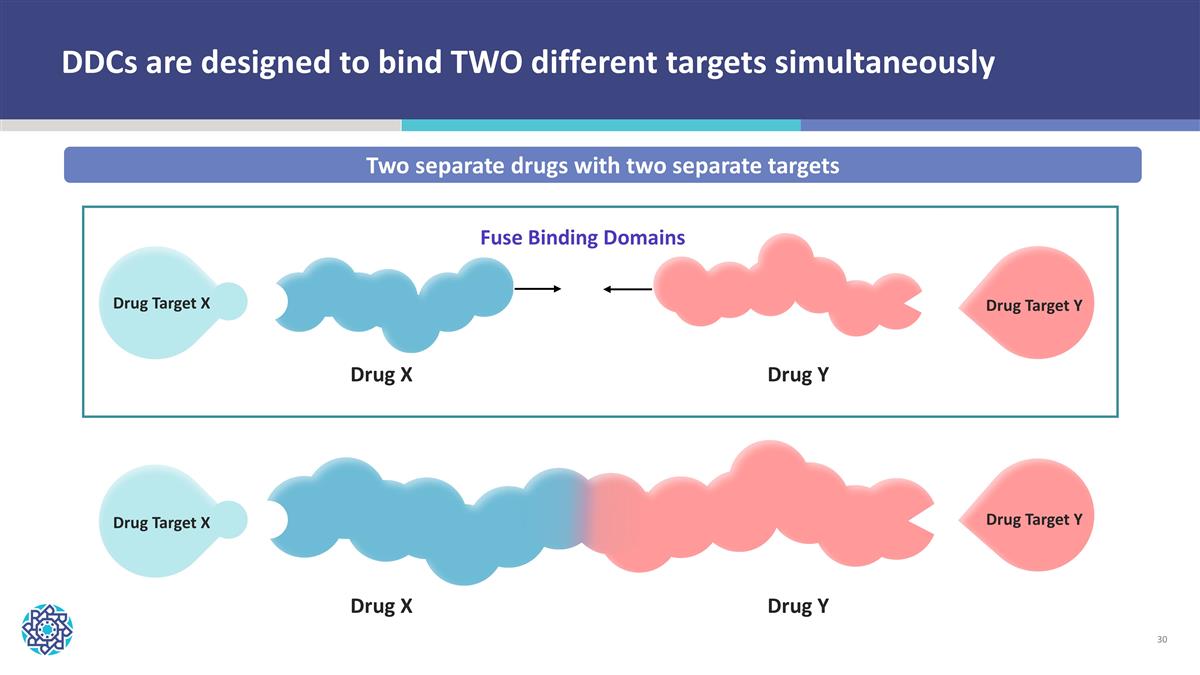 DDCs are designed to bind TWO different targets simultaneously

Two separate drugs with two separate targets

Fuse Binding Domains

Drug Target X

Drug Target Y

Drug X

Drug Y

Drug Target X

Drug Target Y

Drug X

Drug Y

30